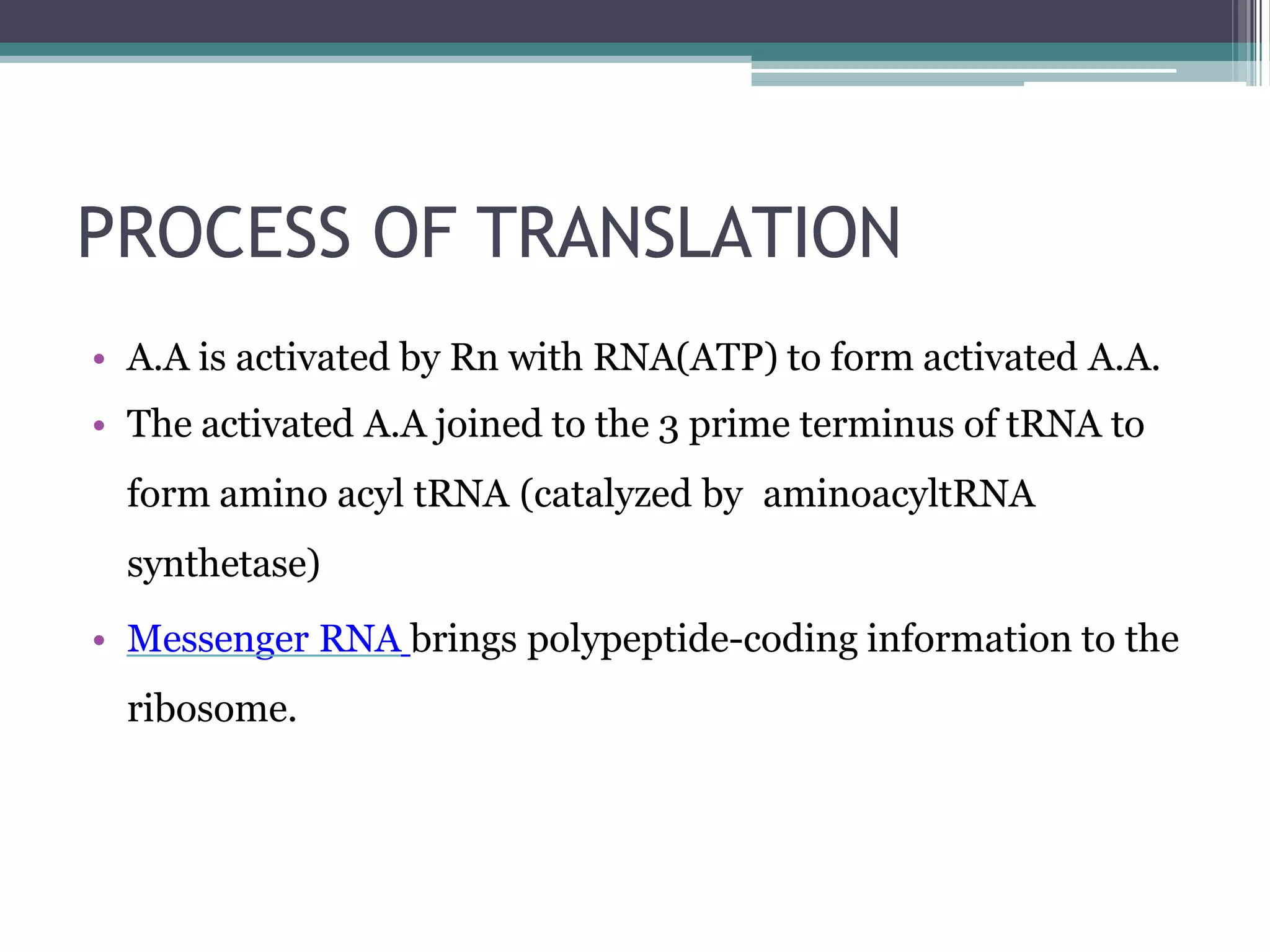 PROCESS OF TRANSLATION

• A.A is activated by Rn with RNA(ATP) to form activated A.A.
• The activated A.A joined to the 3 prime terminus of tRNA to form amino acyl tRNA (catalyzed by aminoacyltRNA synthetase)
• Messenger RNA brings polypeptide-coding information to the ribosome.